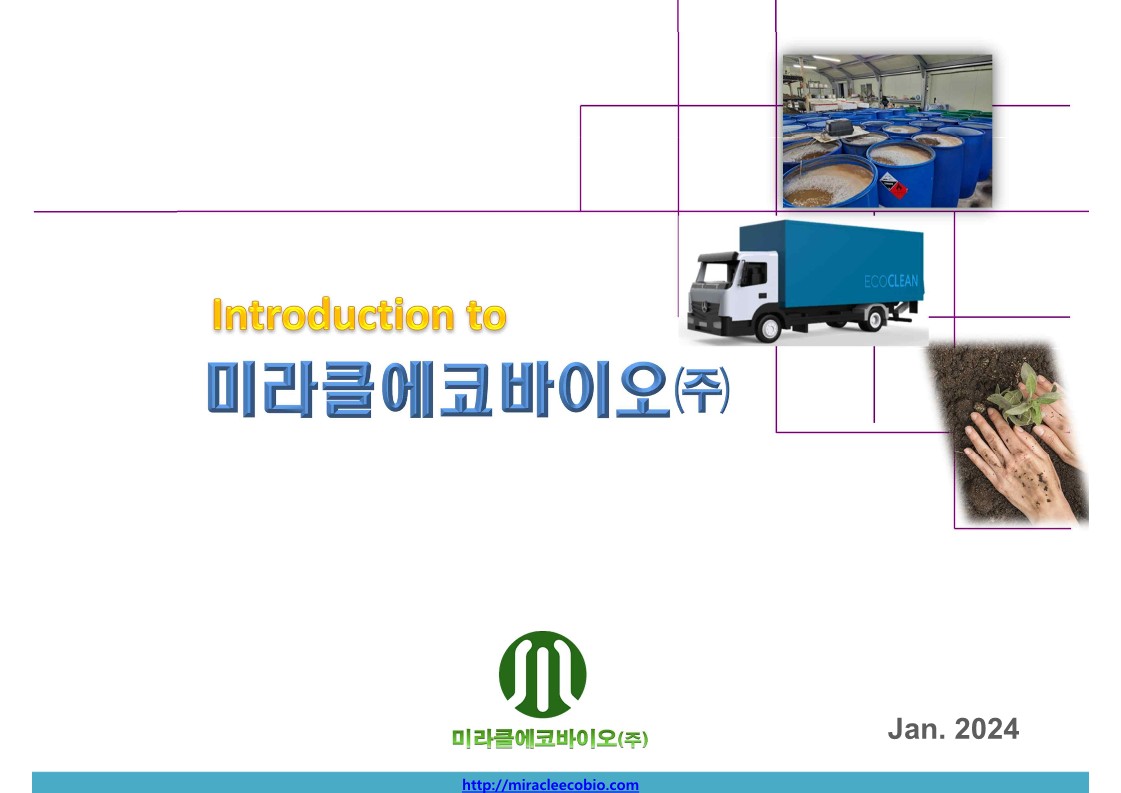 ECOCLEAN

Introduction to

미라클에코바이오㈜

미라클에코바이오㈜

Jan. 2024

http://miracleecobio.com